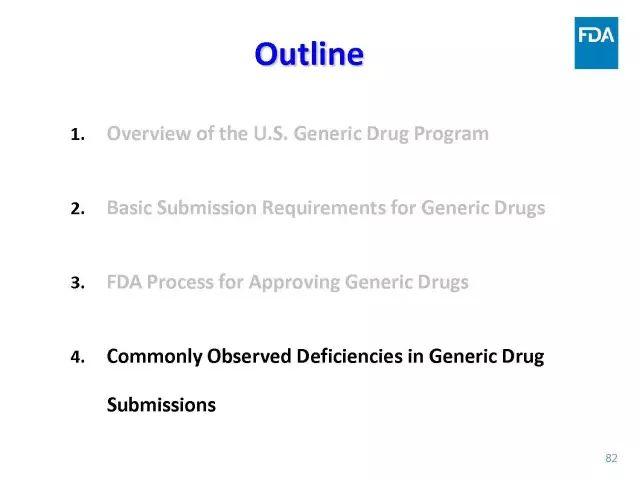 Outline

FDA

1. Overview of the U.S. Generic Drug Program

2. Basic Submission Requirements for Generic Drugs

3. FDA Process for Approving Generic Drugs

4. Commonly Observed Deficiencies in Generic Drug Submissions

82